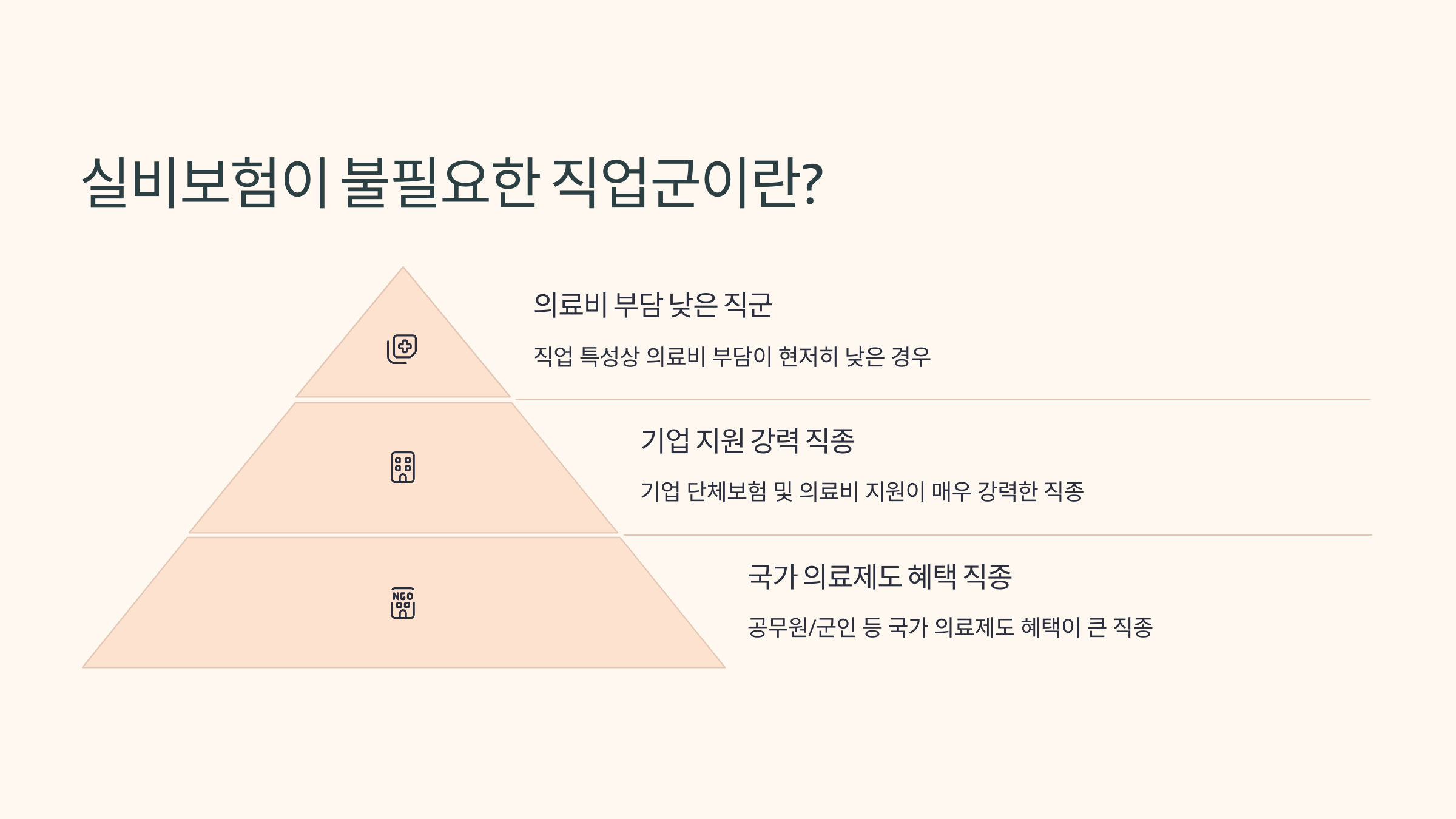 실비보험이 불필요한 직업군이란?

의료비 부담 낮은 직군

직업 특성상 의료비 부담이 현저히 낮은 경우

기업 지원 강력 직종

기업 단체보험 및 의료비 지원이 매우 강력한 직종

NGO

국가 의료제도 혜택 직종

공무원/군인 등 국가 의료제도 혜택이 큰 직종